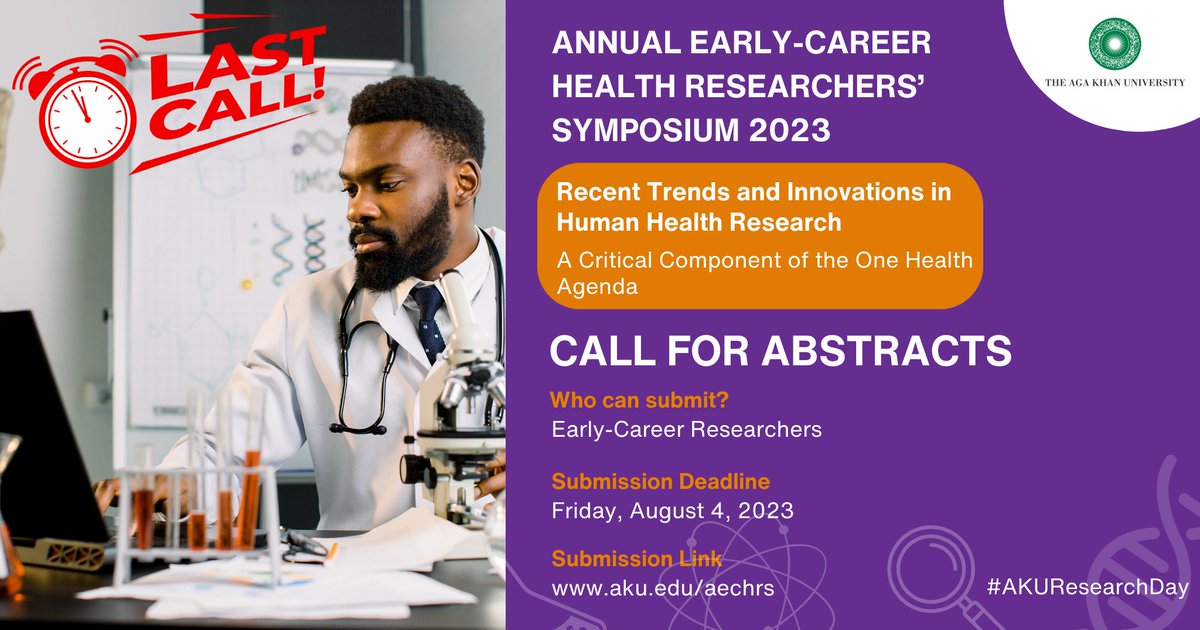 LAST CALL!

ANNUAL EARLY-CAREER HEALTH RESEARCHERS' SYMPOSIUM 2023

THE AGA KHAN UNIVERSITY

Recent Trends and Innovations in Human Health Research

A Critical Component of the One Health Agenda

CALL FOR ABSTRACTS

Who can submit?
Early-Career Researchers

Submission Deadline
Friday, August 4, 2023

Submission Link
www.aku.edu/aechrs

#AKUResearchDay